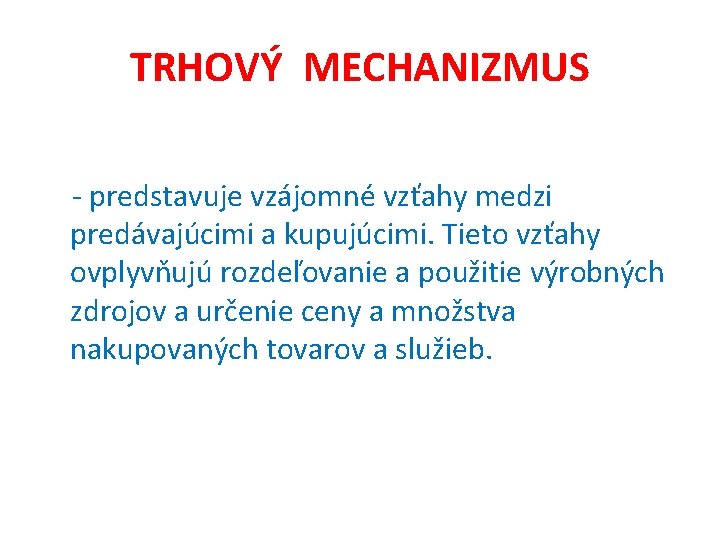 TRHOVÝ MECHANIZMUS

- predstavuje vzájomné vzťahy medzi predávajúcimi a kupujúcimi. Tieto vzťahy ovplyvňujú rozdeľovanie a použitie výrobných zdrojov a určenie ceny a množstva nakupovaných tovarov a služieb.